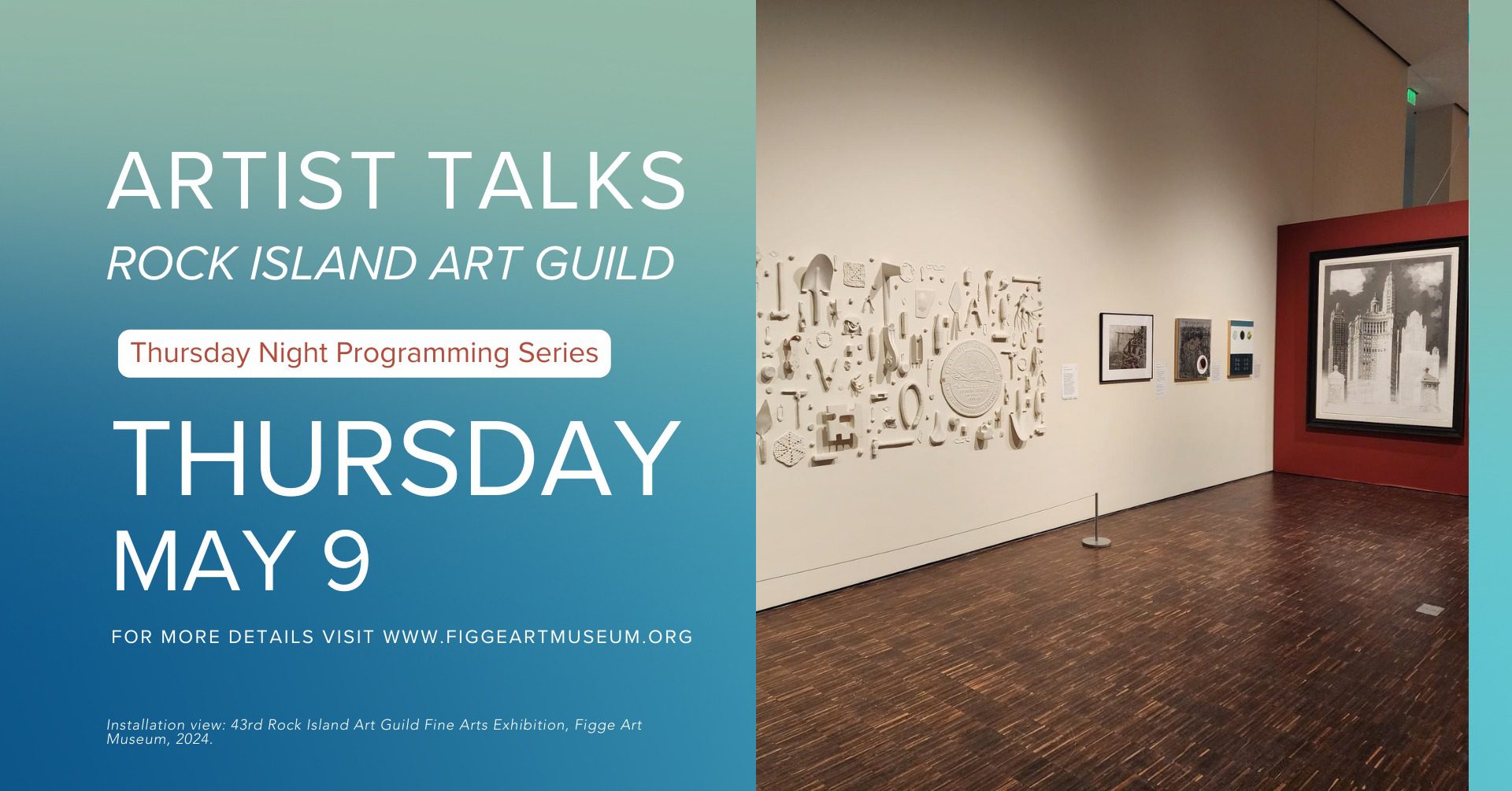 ARTIST TALKS
ROCK ISLAND ART GUILD

Thursday Night Programming Series

THURSDAY
MAY 9

FOR MORE DETAILS VISIT WWW.FIGGEARTMUSEUM.ORG

Installation view: 43rd Rock Island Art Guild Fine Arts Exhibition, Figge Art Museum, 2024.